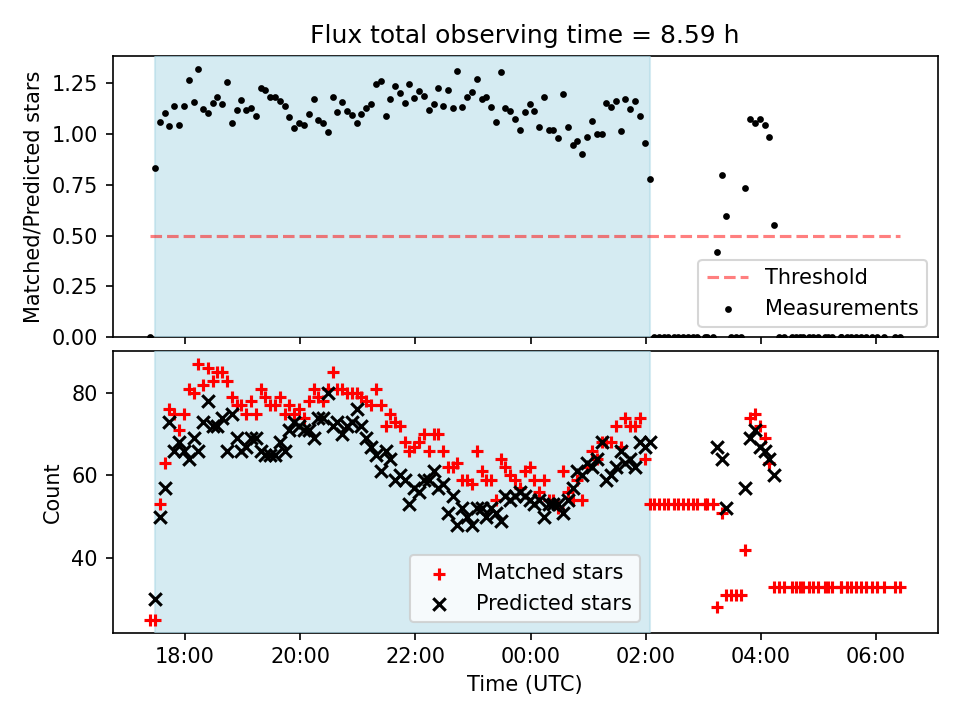 Flux total observing time = 8.59 h

Matched/Predicted stars

1.25
1.00
0.75
0.50
0.25
0.00

Threshold
Measurements

Count

80
60
40

Matched stars
Predicted stars

18:00
20:00
22:00
00:00
02:00
04:00
06:00

Time (UTC)